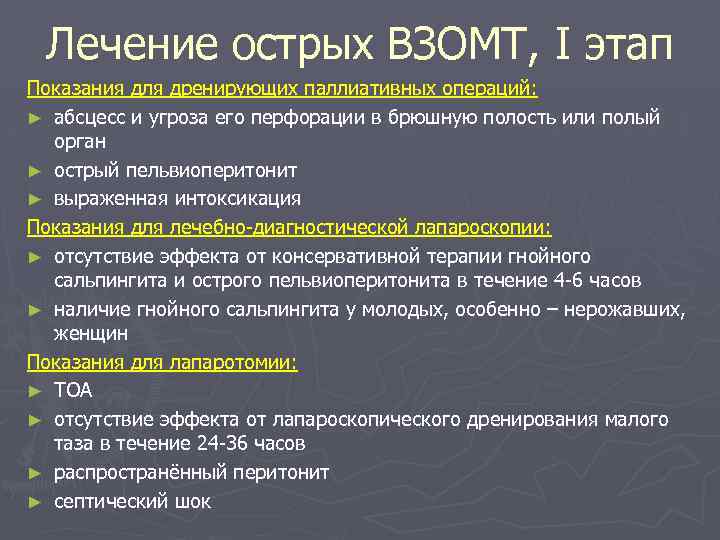 Лечение острых ВЗОМТ, I этап

Показания для дренирующих паллиативных операций:

► абсцесс и угроза его перфорации в брюшную полость или полый орган
► острый пельвиоперитонит
► выраженная интоксикация

Показания для лечебно-диагностической лапароскопии:

► отсутствие эффекта от консервативной терапии гнойного сальпингита и острого пельвиоперитонита в течение 4-6 часов
► наличие гнойного сальпингита у молодых, особенно – нерожавших, женщин

Показания для лапаротомии:

► ТОА
► отсутствие эффекта от лапароскопического дренирования малого таза в течение 24-36 часов
► распространённый перитонит
► септический шок